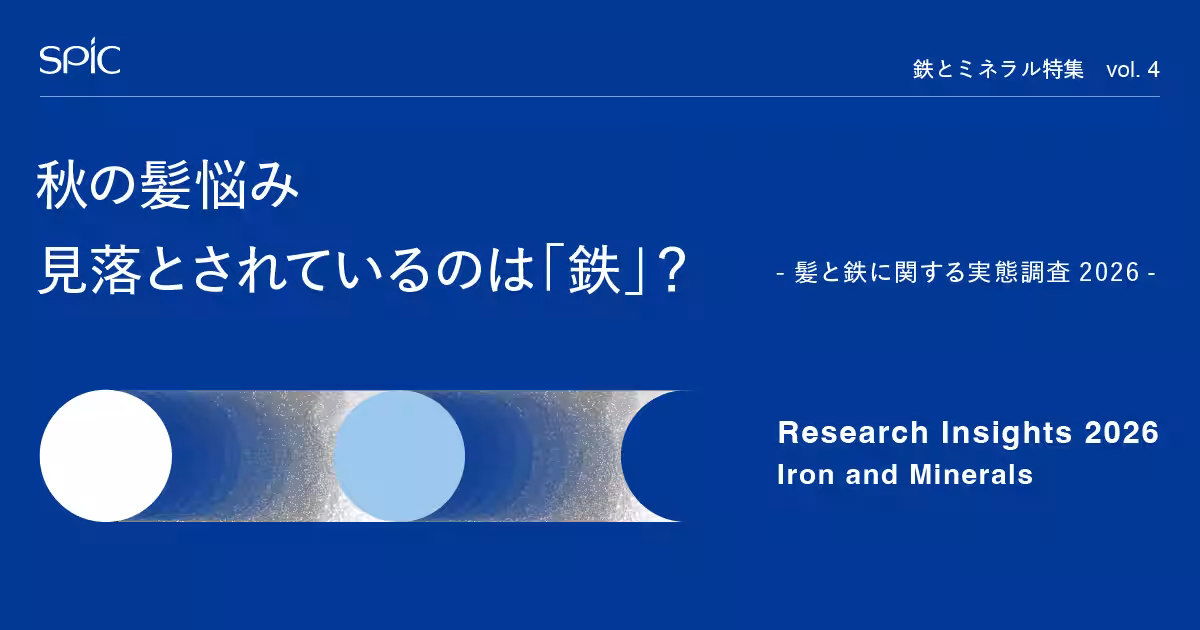 SPIC

鉄とミネラル特集　vol. 4

秋の髪悩み
見落とされているのは「鉄」？

- 髪と鉄に関する実態調査 2026 -

Research Insights 2026
Iron and Minerals